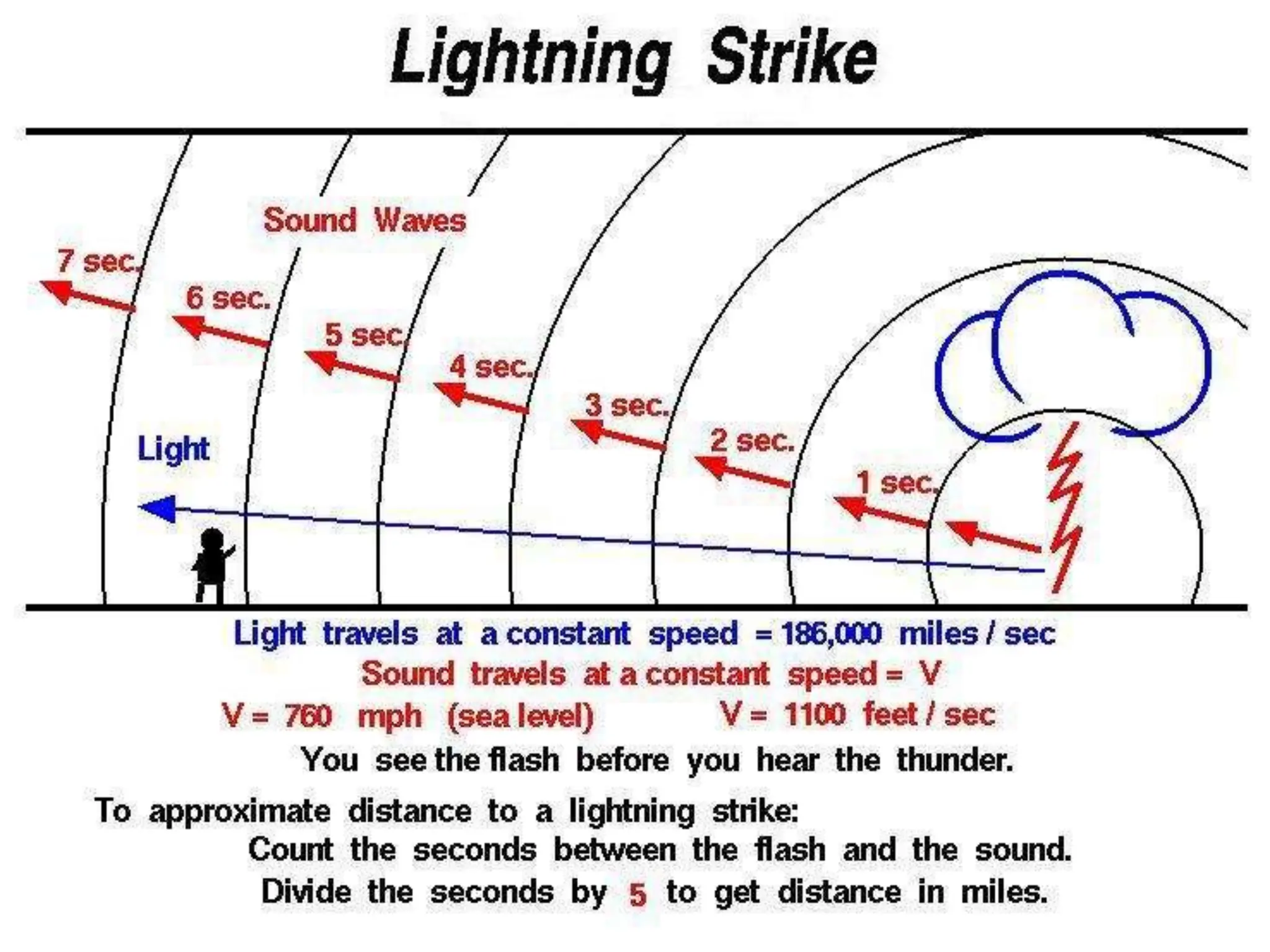 Lightning Strike

Sound Waves

7 sec.

6 sec.

5 sec.

4 sec.

3 sec.

2 sec.

1 sec.

Light

Light travels at a constant speed = 186,000 miles / sec

Sound travels at a constant speed = V

V = 760 mph (sea level) V = 1100 feet / sec

You see the flash before you hear the thunder.

To approximate distance to a lightning strike:

Count the seconds between the flash and the sound.

Divide the seconds by 5 to get distance in miles.